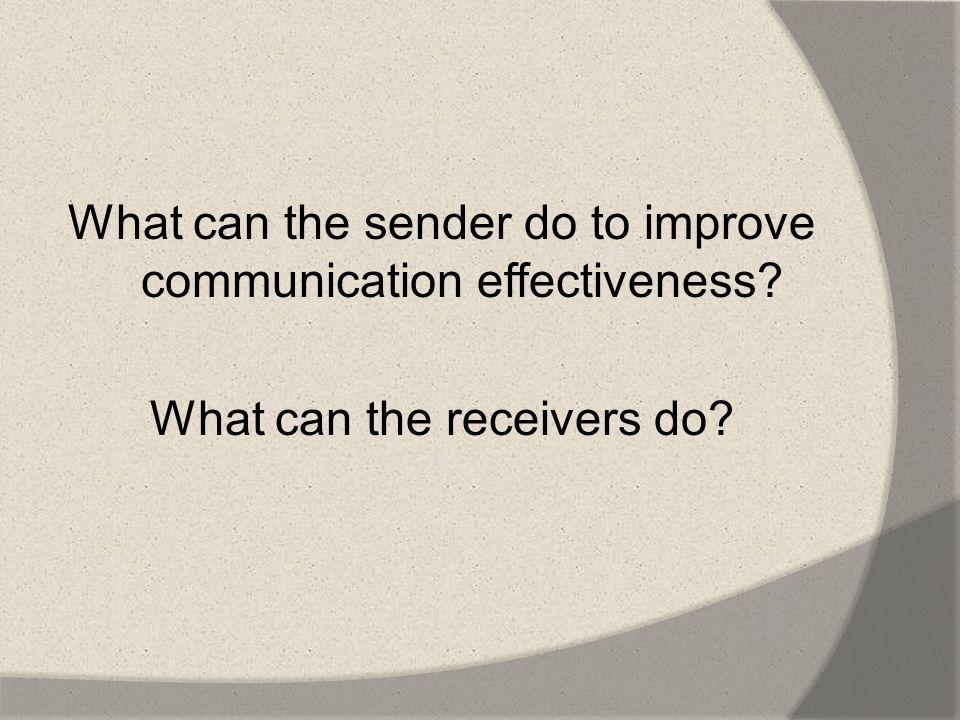 What can the sender do to improve communication effectiveness?

What can the receivers do?